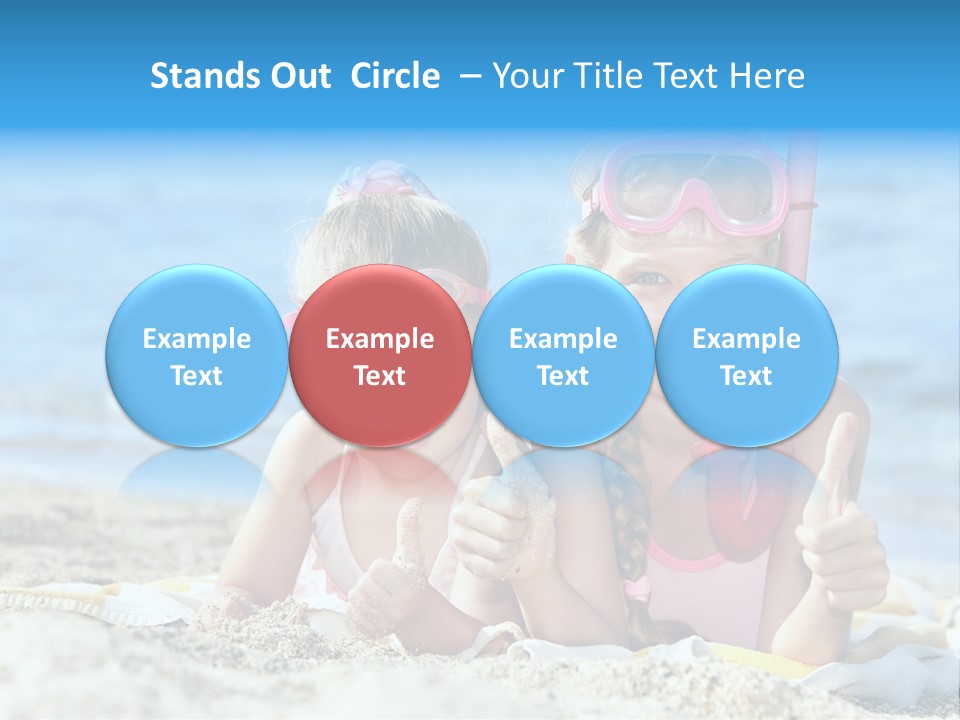 Stands Out Circle – Your Title Text Here

Example Text

Example Text

Example Text

Example Text